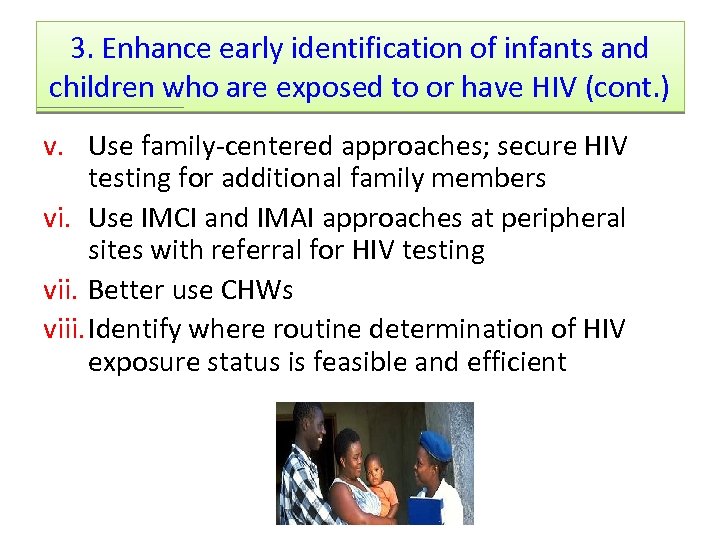 3. Enhance early identification of infants and children who are exposed to or have HIV (cont.)

v. Use family-centered approaches; secure HIV testing for additional family members

vi. Use IMCI and IMAI approaches at peripheral sites with referral for HIV testing

vii. Better use CHWs

viii. Identify where routine determination of HIV exposure status is feasible and efficient